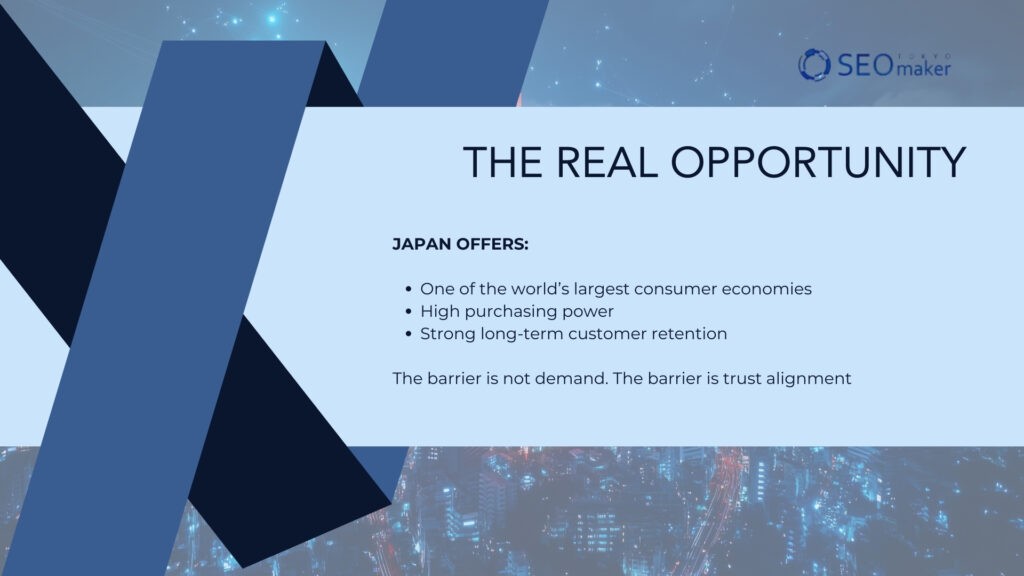 SEO TOKYO maker

THE REAL OPPORTUNITY

JAPAN OFFERS:

- One of the world's largest consumer economies
- High purchasing power
- Strong long-term customer retention

The barrier is not demand. The barrier is trust alignment